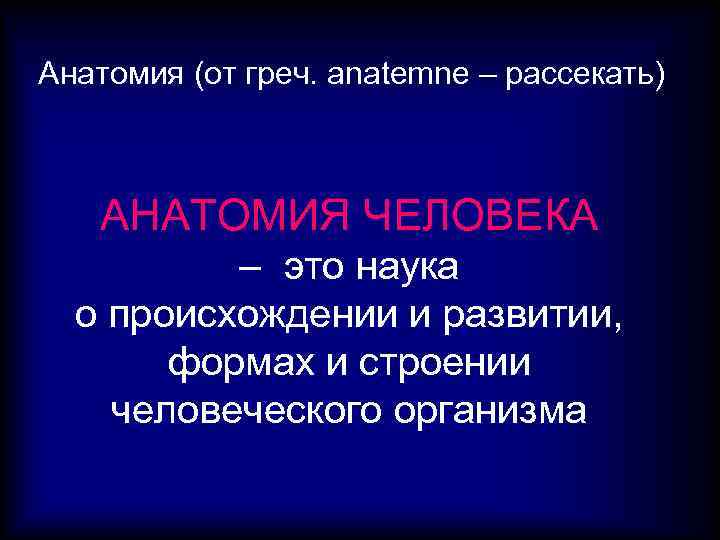 Анатомия (от греч. anatemne – рассекать)

АНАТОМИЯ ЧЕЛОВЕКА – это наука о происхождении и развитии, формах и строении человеческого организма